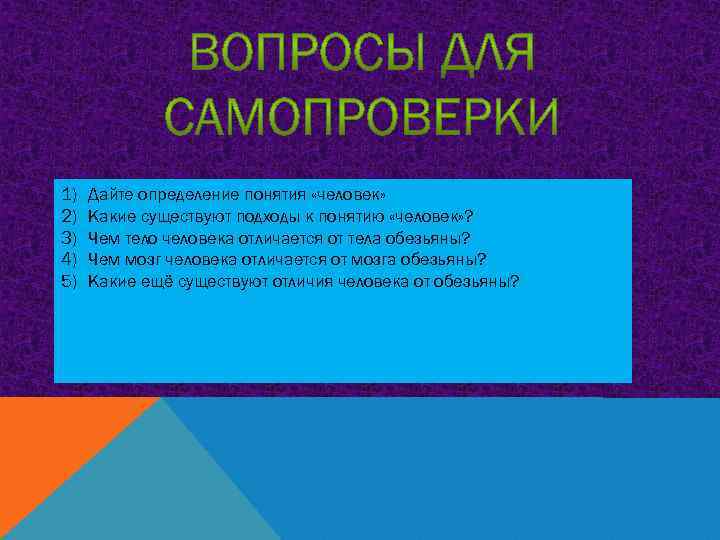 ВОПРОСЫ ДЛЯ САМОПРОВЕРКИ

1) Дайте определение понятия «человек»
2) Какие существуют подходы к понятию «человек»?
3) Чем тело человека отличается от тела обезьяны?
4) Чем мозг человека отличается от мозга обезьяны?
5) Какие ещё существуют отличия человека от обезьяны?